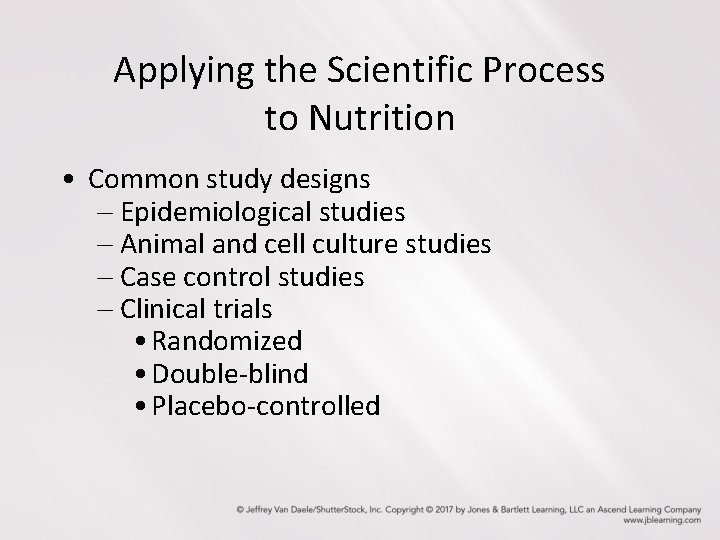 Applying the Scientific Process to Nutrition

• Common study designs
– Epidemiological studies
– Animal and cell culture studies
– Case control studies
– Clinical trials
• Randomized
• Double-blind
• Placebo-controlled

© Jeffrey Van Daele/ShutterStock, Inc. Copyright © 2017 by Jones & Bartlett Learning, LLC an Ascend Learning Company
www.jblearning.com